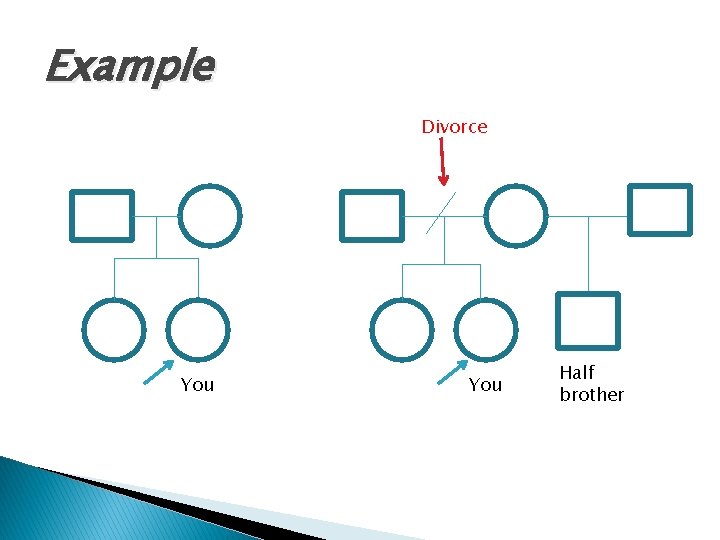 Example

Divorce

You

You

Half brother